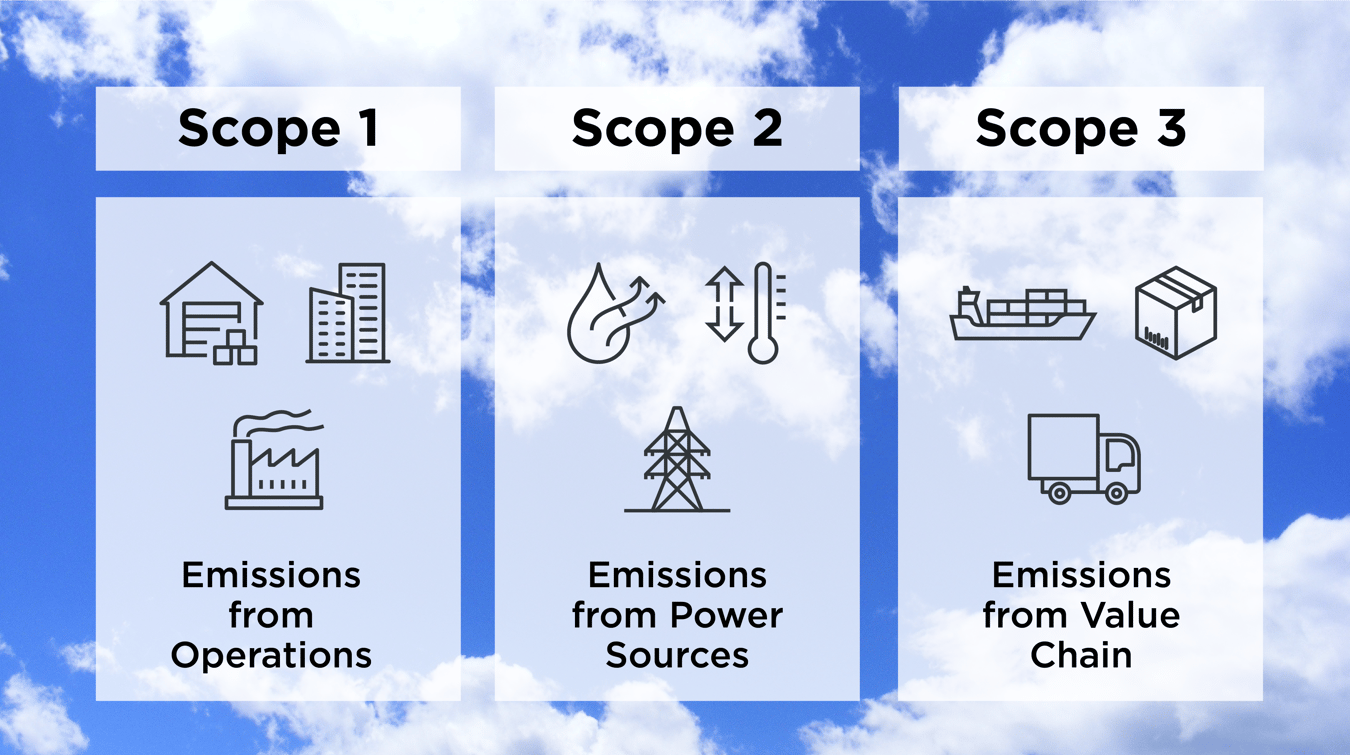 Scope 1

Emissions from Operations

Scope 2

Emissions from Power Sources

Scope 3

Emissions from Value Chain